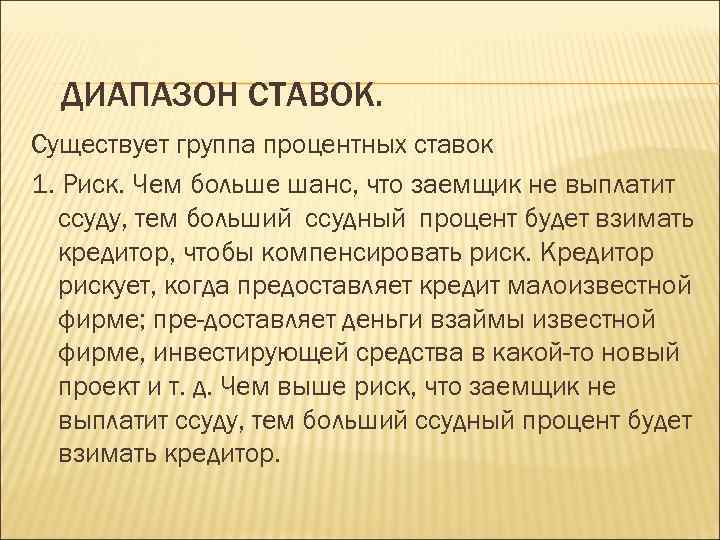 ДИАПАЗОН СТАВОК.

Существует группа процентных ставок

1. Риск. Чем больше шанс, что заемщик не выплатит ссуду, тем больший ссудный процент будет взимать кредитор, чтобы компенсировать риск. Кредитор рискует, когда предоставляет кредит малоизвестной фирме; пре-доставляет деньги взаймы известной фирме, инвестирующей средства в какой-то новый проект и т. д. Чем выше риск, что заемщик не выплатит ссуду, тем больший ссудный процент будет взимать кредитор.